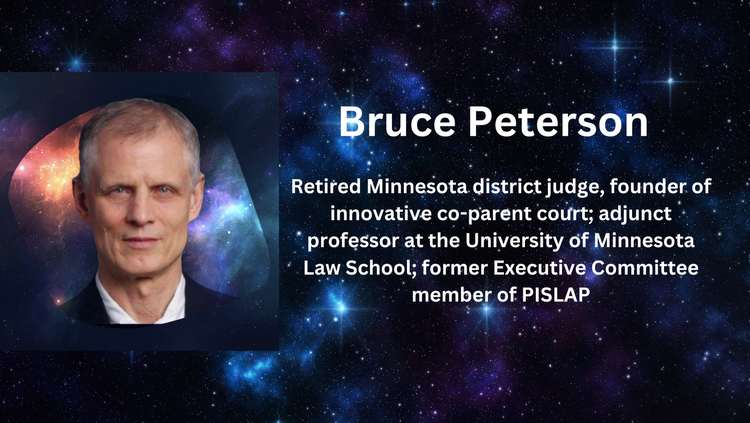 Bruce Peterson

Retired Minnesota district judge, founder of innovative co-parent court; adjunct professor at the University of Minnesota Law School; former Executive Committee member of PISLAP